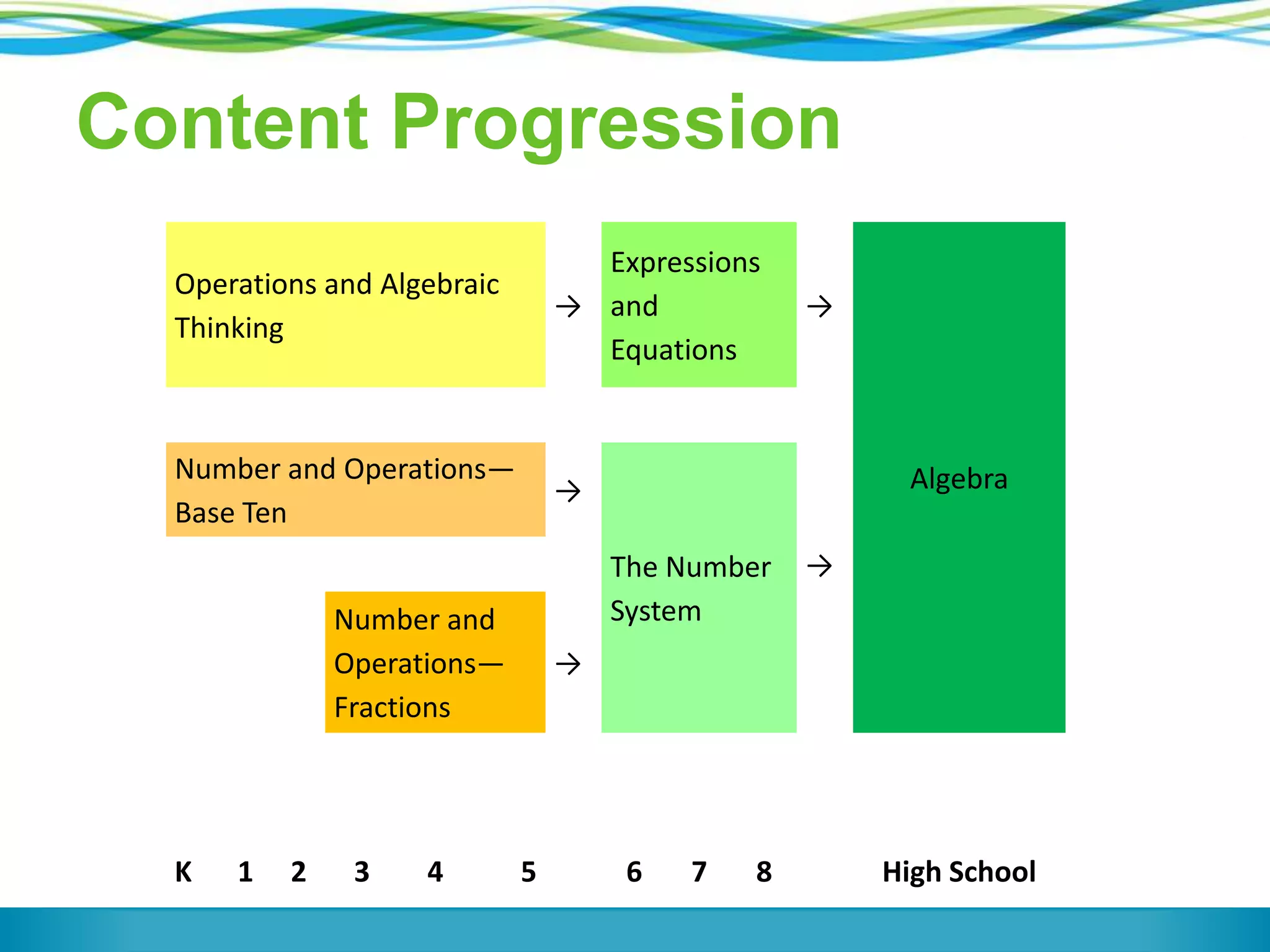 Content Progression

Operations and Algebraic Thinking

→

Expressions and Equations

→

Number and Operations—Base Ten

→

Number and Operations—Fractions

→

The Number System

→

Algebra

K 1 2 3 4 5 6 7 8 High School